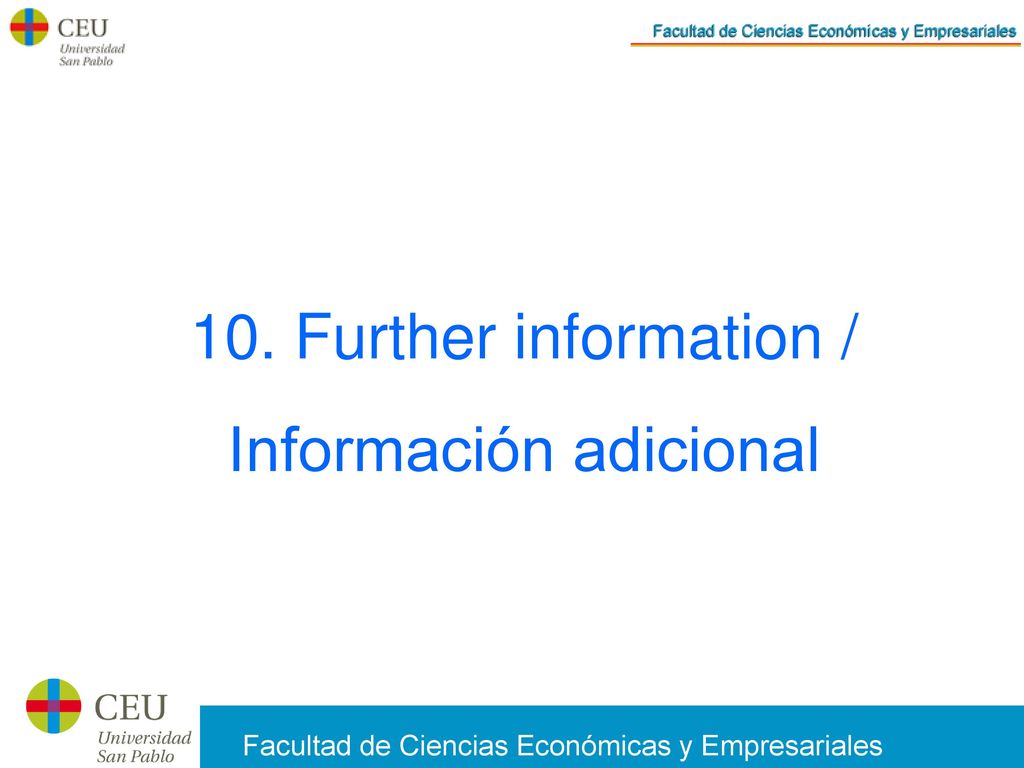 CEU
Universidad
San Pablo

Facultad de Ciencias Económicas y Empresariales

10. Further information /
Información adicional

CEU
Universidad
San Pablo

Facultad de Ciencias Económicas y Empresariales